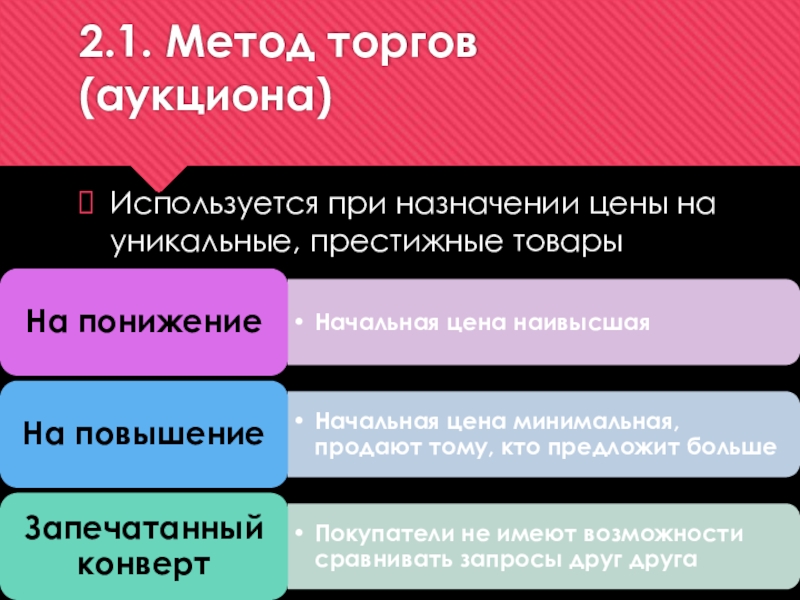 2.1. Метод торгов (аукциона)

Используется при назначении цены на уникальные, престижные товары

На понижение

• Начальная цена наивысшая

На повышение

• Начальная цена минимальная, продают тому, кто предложит больше

Запечатанный конверт

• Покупатели не имеют возможности сравнивать запросы друг друга